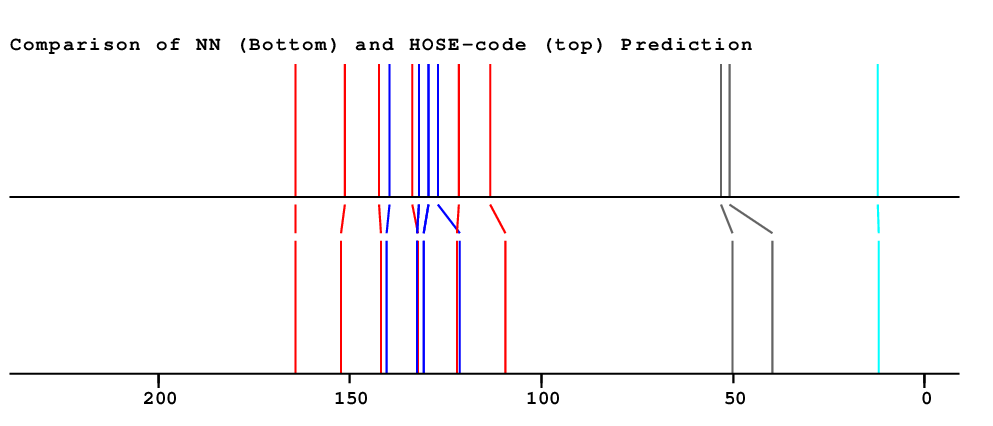 Comparison of NN (Bottom) and HOSE-code (top) Prediction

200 150 100 50 0